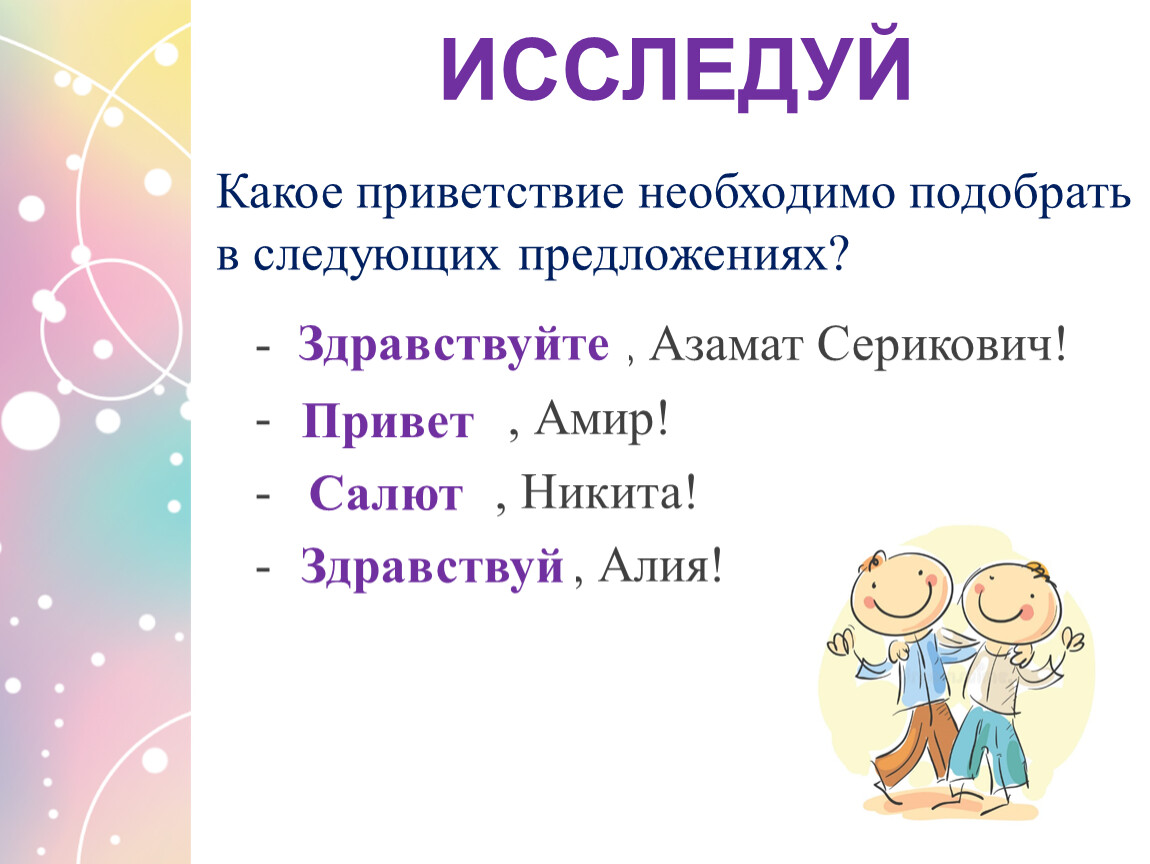 ИССЛЕДУЙ

Какое приветствие необходимо подобрать в следующих предложениях?

- Здравствуйте , Азамат Серикович!

- Привет , Амир!

- Салют , Никита!

- Здравствуй , Алия!